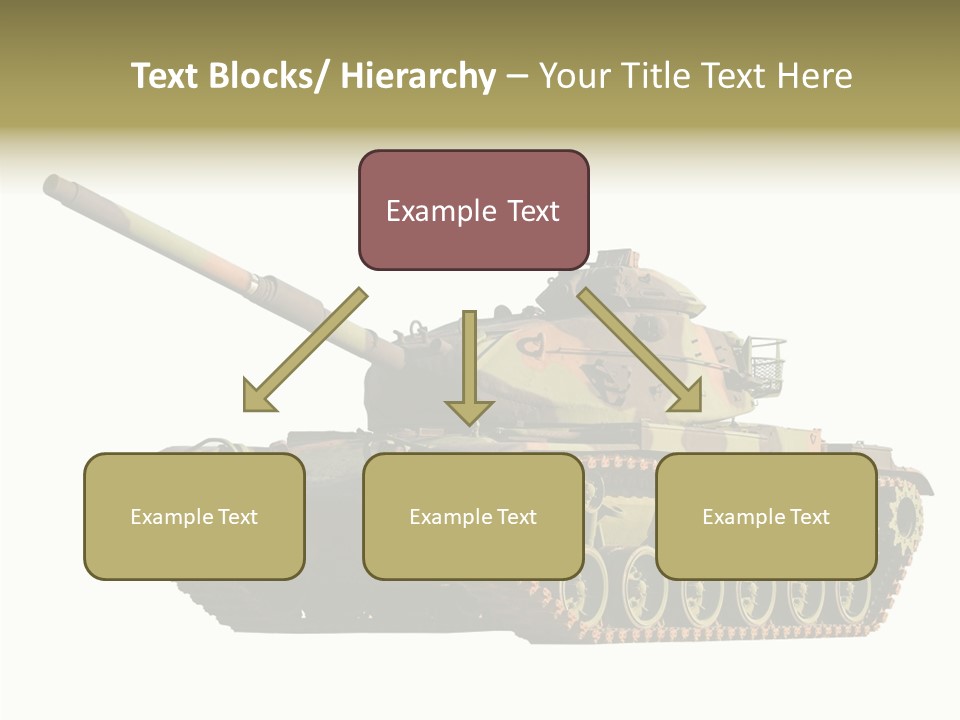 Text Blocks/ Hierarchy – Your Title Text Here

Example Text

Example Text

Example Text

Example Text